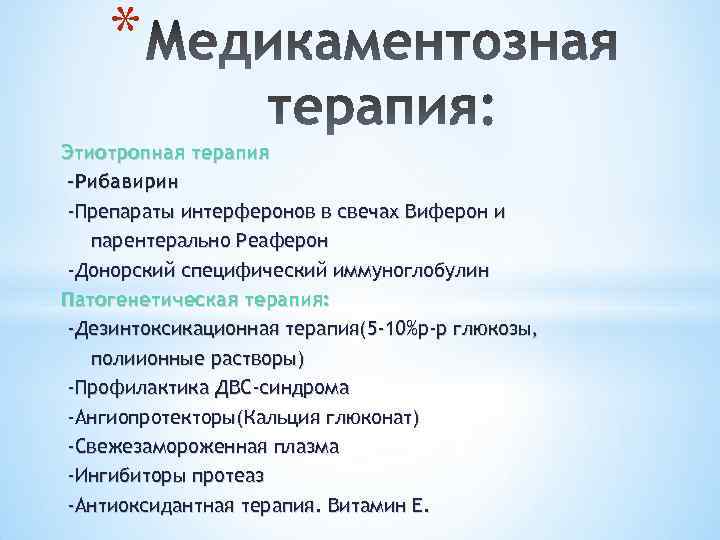 * Медикаментозная терапия:

Этиотропная терапия
-Рибавирин
-Препараты интерферонов в свечах Виферон и парентерально Реаферон
-Донорский специфический иммуноглобулин
Патогенетическая терапия:
-Дезинтоксикационная терапия(5-10%р-р глюкозы, полиионные растворы)
-Профилактика ДВС-синдрома
-Ангиопротекторы(Кальция глюконат)
-Свежезамороженная плазма
-Ингибиторы протеаз
-Антиоксидантная терапия. Витамин Е.